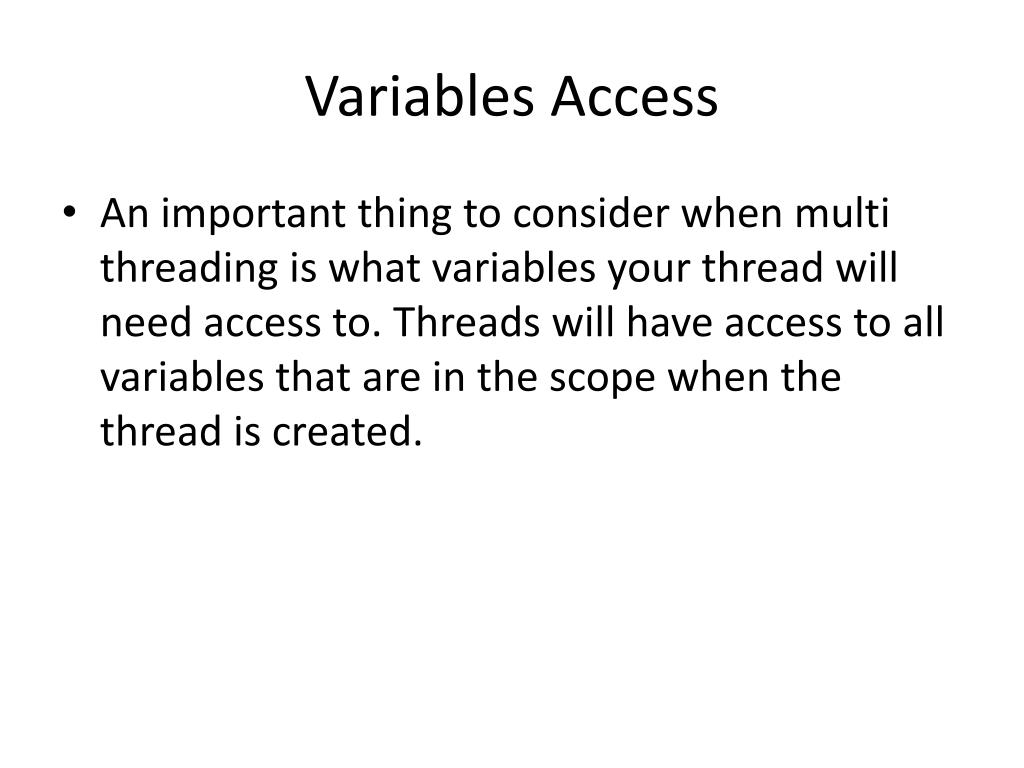 Variables Access

• An important thing to consider when multi threading is what variables your thread will need access to. Threads will have access to all variables that are in the scope when the thread is created.